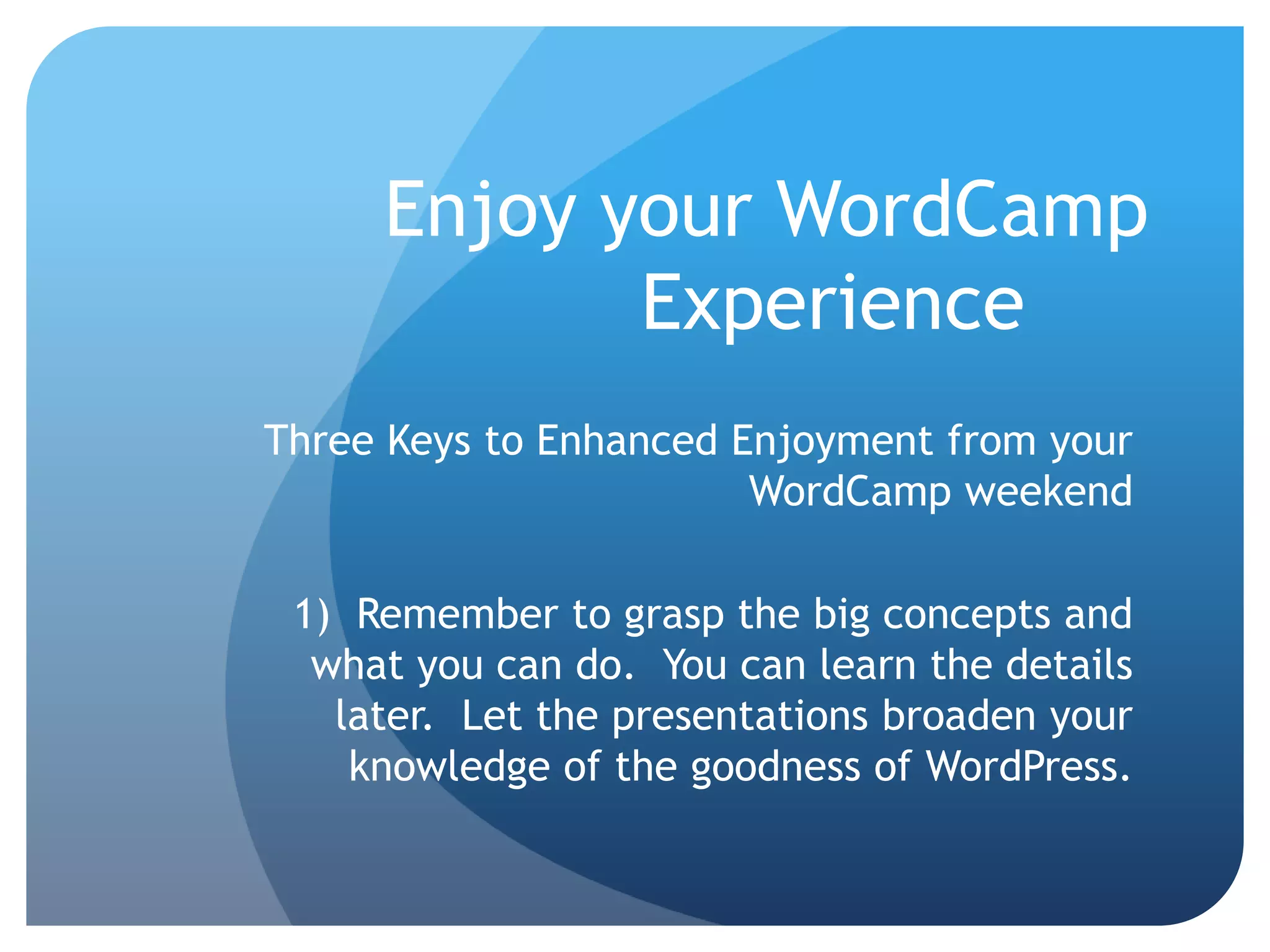 Enjoy your WordCamp Experience

Three Keys to Enhanced Enjoyment from your WordCamp weekend

1) Remember to grasp the big concepts and what you can do. You can learn the details later. Let the presentations broaden your knowledge of the goodness of WordPress.